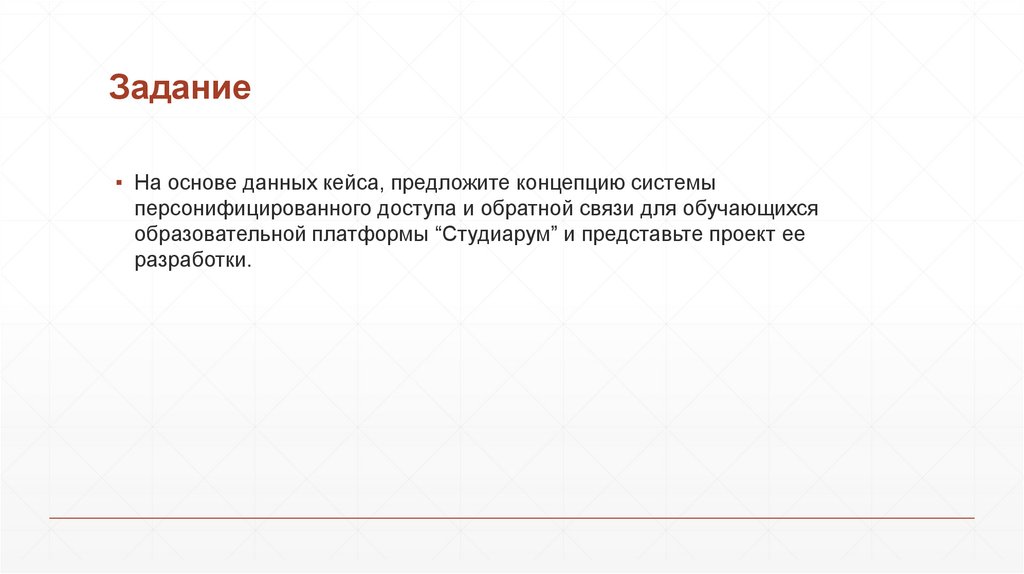 Задание

▪ На основе данных кейса, предложите концепцию системы персонифицированного доступа и обратной связи для обучающихся образовательной платформы “Студиарум” и представьте проект ее разработки.